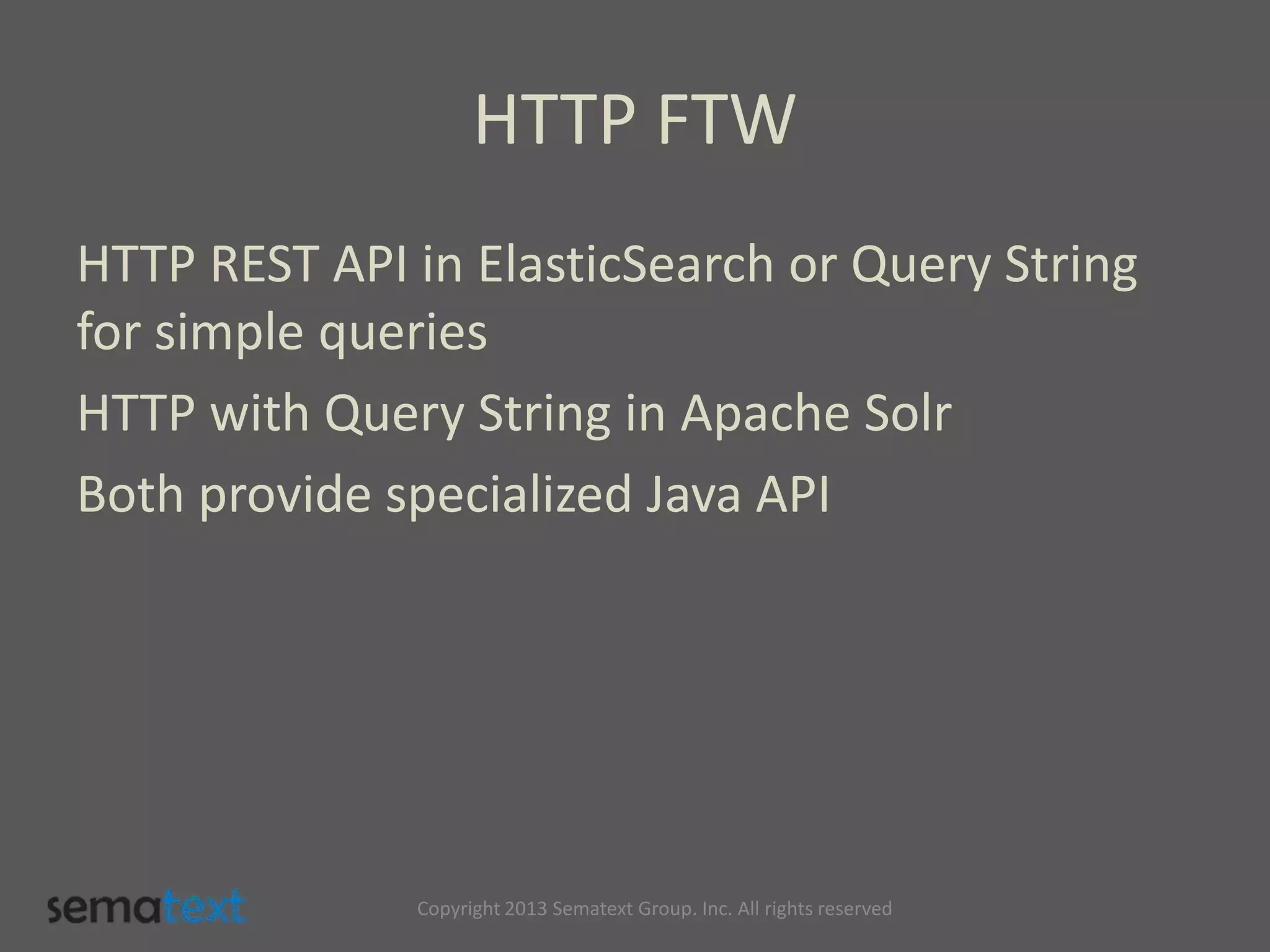 HTTP FTW

HTTP REST API in ElasticSearch or Query String for simple queries

HTTP with Query String in Apache Solr

Both provide specialized Java API

sematext

Copyright 2013 Sematext Group. Inc. All rights reserved